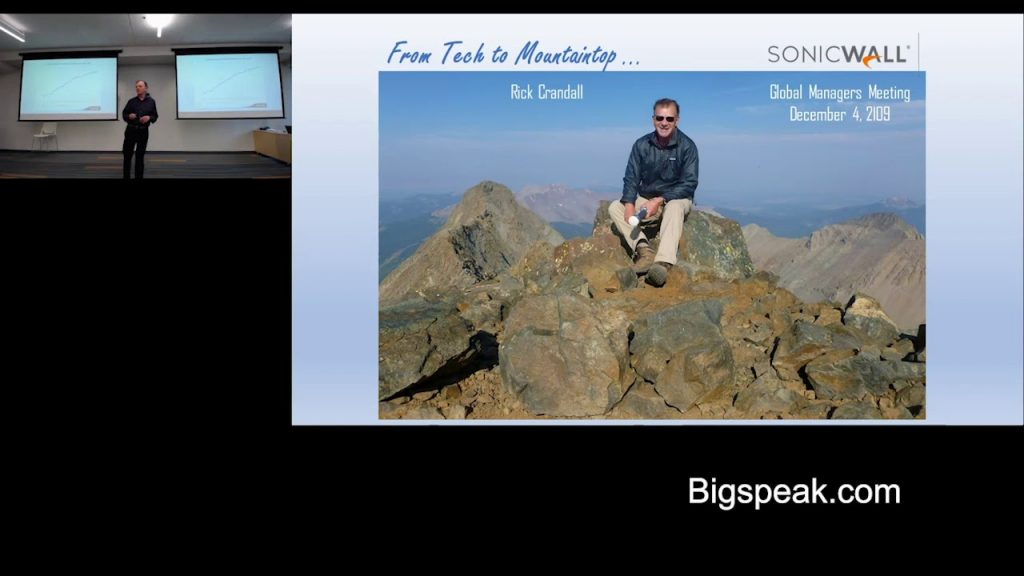 From Tech to Mountaintop ...

SONICWALL

Rick Crandall

Global Managers Meeting
December 4, 2109

Bigspeak.com